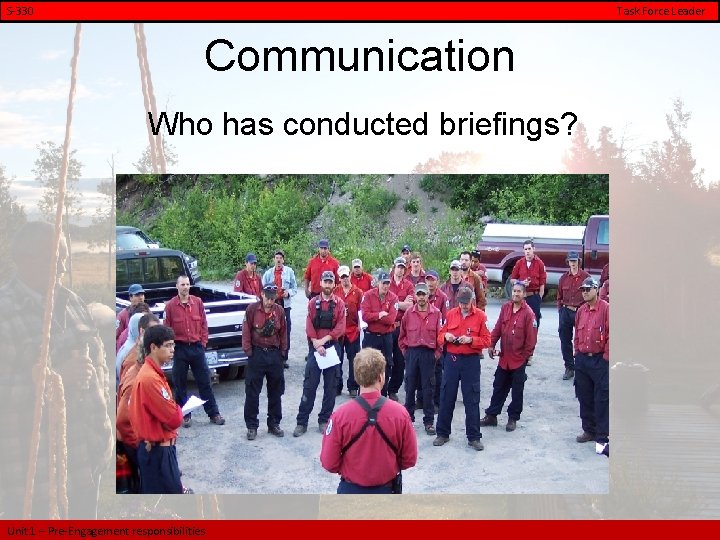 S-330

Task Force Leader

Communication

Who has conducted briefings?

Unit 1 – Pre-Engagement responsibilities